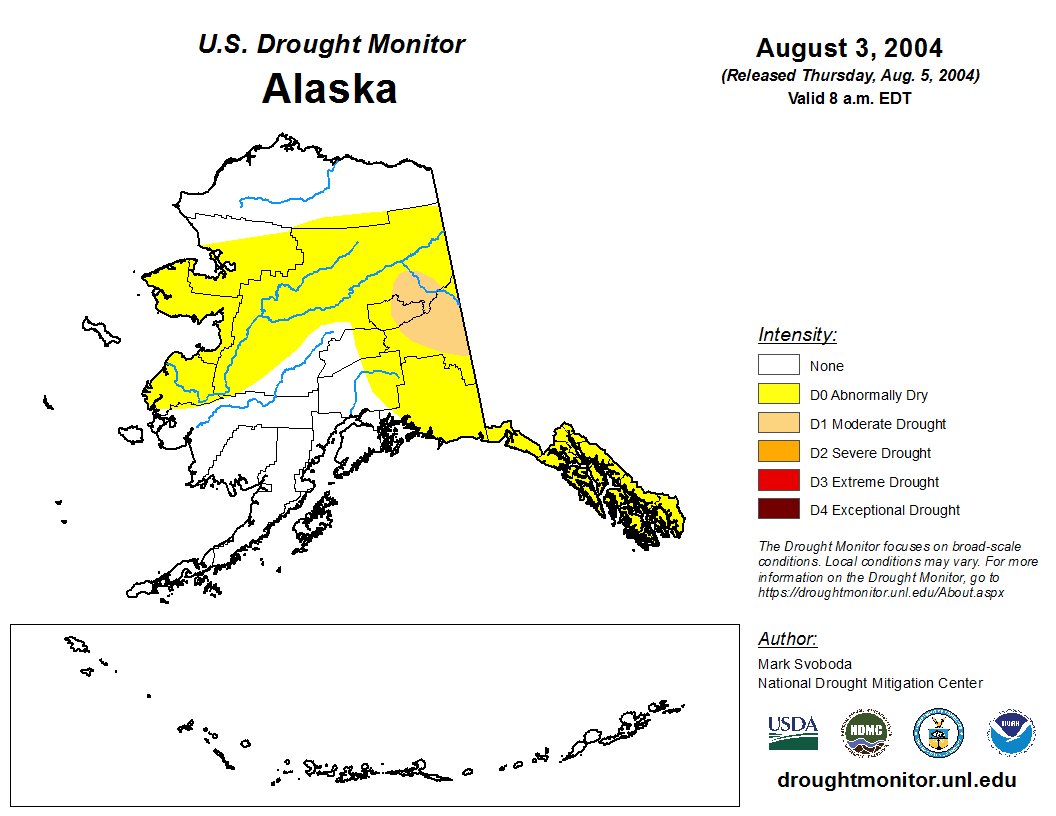 U.S. Drought Monitor
Alaska

August 3, 2004
(Released Thursday, Aug. 5, 2004)
Valid 8 a.m. EDT

Intensity:
None
D0 Abnormally Dry
D1 Moderate Drought
D2 Severe Drought
D3 Extreme Drought
D4 Exceptional Drought

The Drought Monitor focuses on broad-scale conditions. Local conditions may vary. For more information on the Drought Monitor, go to https://droughtmonitor.unl.edu/About.aspx

Author:
Mark Svoboda
National Drought Mitigation Center

USDA
NDMC
NOAA

droughtmonitor.unl.edu